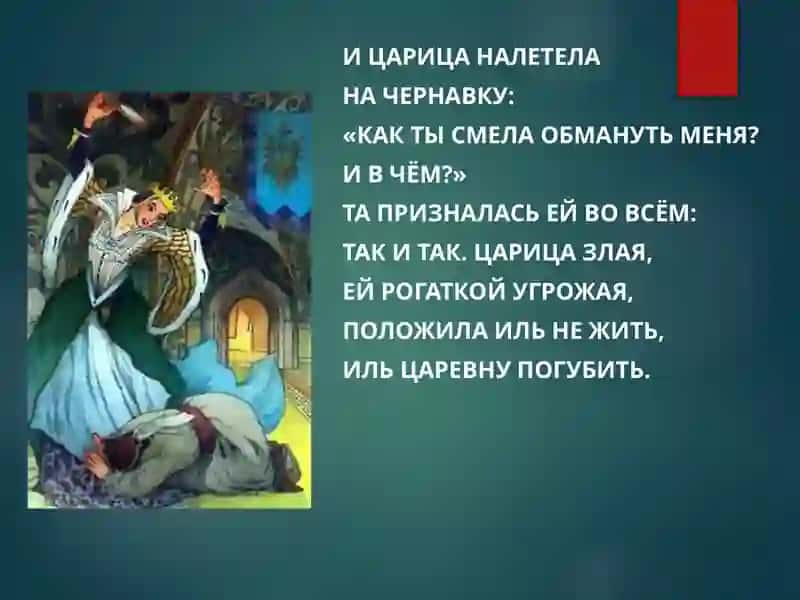 И ЦАРИЦА НАЛЕТЕЛА
НА ЧЕРНАВКУ:
«КАК ТЫ СМЕЛА ОБМАНУТЬ МЕНЯ?
И В ЧЁМ?»
ТА ПРИЗНАЛАСЬ ЕЙ ВО ВСЁМ:
ТАК И ТАК. ЦАРИЦА ЗЛАЯ,
ЕЙ РОГАТКОЙ УГРОЖАЯ,
ПОЛОЖИЛА ИЛЬ НЕ ЖИТЬ,
ИЛЬ ЦАРЕВНУ ПОГУБИТЬ.